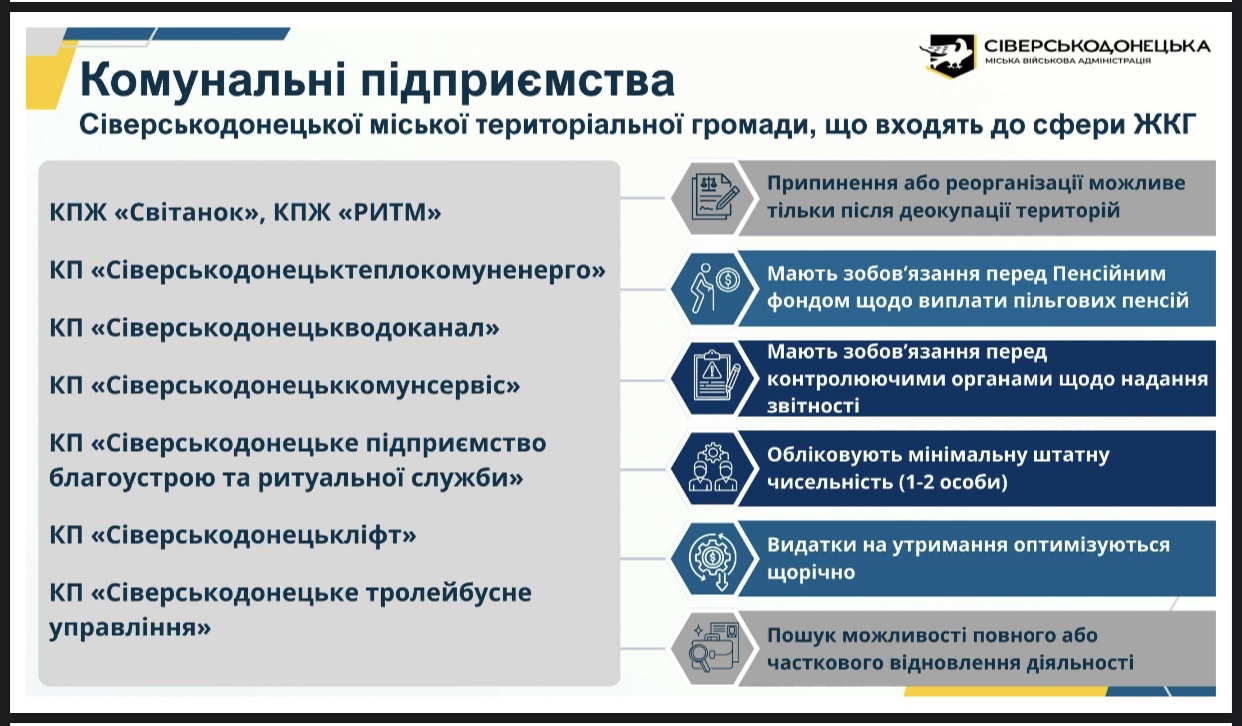 СІВЕРСЬКОДОНЕЦЬКА
МІСЬКА ВІЙСЬКОВА АДМІНІСТРАЦІЯ

Комунальні підприємства
Сіверськодонецької міської територіальної громади, що входять до сфери ЖКГ

КПЖ «Світанок», КПЖ «РИТМ»

КП «Сіверськодонецьктеплокомуненерго»

КП «Сіверськодонецькводоканал»

КП «Сіверськодонецьккомунсервіс»

КП «Сіверськодонецьке підприємство благоустрою та ритуальної служби»

КП «Сіверськодонецькліфт»

КП «Сіверськодонецьке тролейбусне управління»

Припинення або реорганізації можливе тільки після деокупації територій

Мають зобов'язання перед Пенсійним фондом щодо виплати пільгових пенсій

Мають зобов'язання перед контролюючими органами щодо надання звітності

Обліковують мінімальну штатну чисельність (1-2 особи)

Видатки на утримання оптимізуються щорічно

Пошук можливості повного або часткового відновлення діяльності